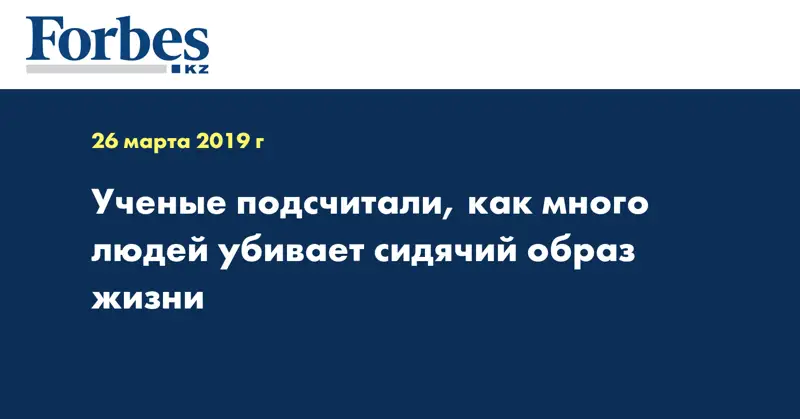 Forbes
KZ

26 марта 2019 г

Ученые подсчитали, как много людей убивает сидячий образ жизни